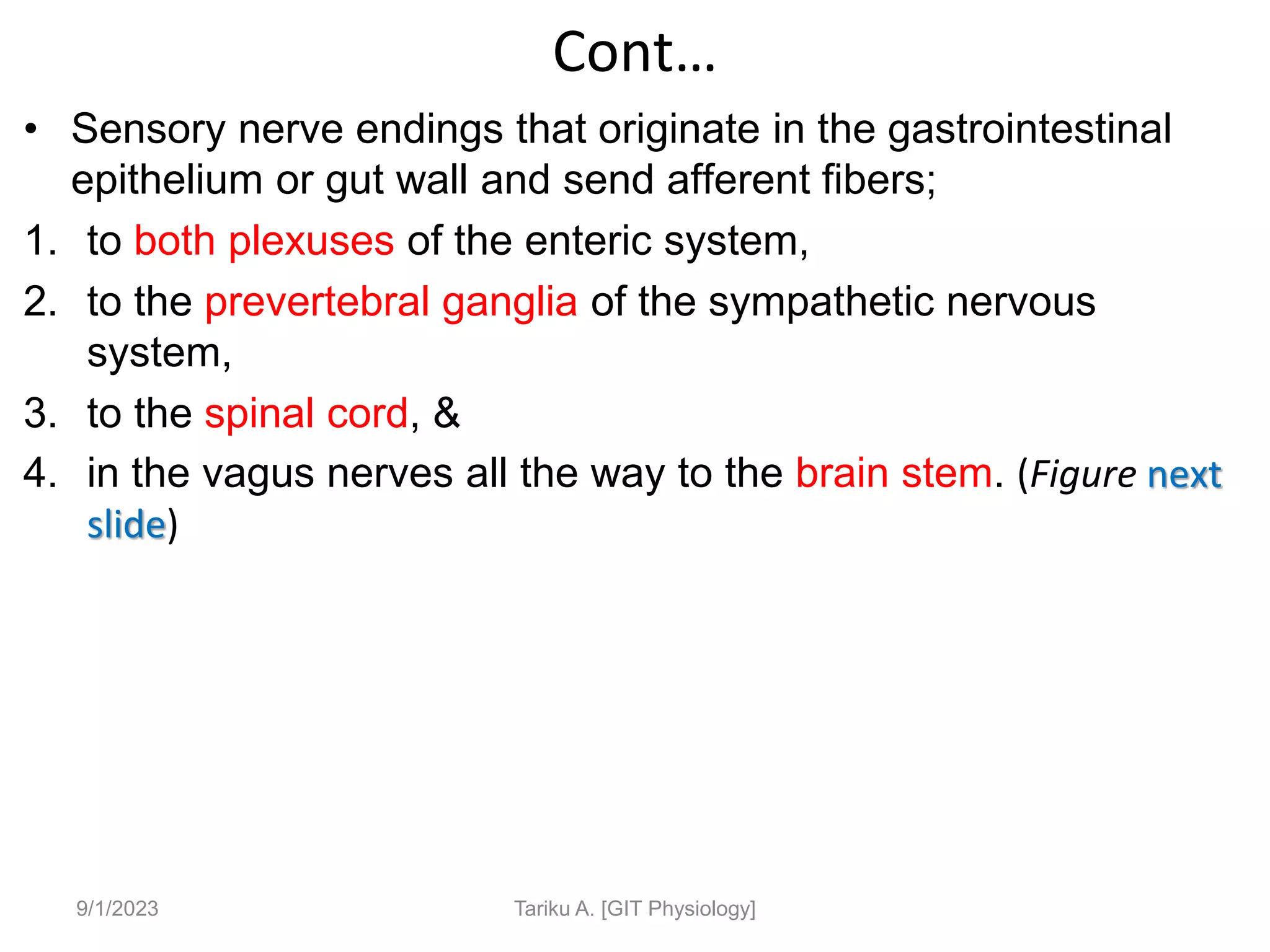 Cont…

• Sensory nerve endings that originate in the gastrointestinal epithelium or gut wall and send afferent fibers;

1. to both plexuses of the enteric system,
2. to the prevertebral ganglia of the sympathetic nervous system,
3. to the spinal cord, &
4. in the vagus nerves all the way to the brain stem. (Figure next slide)

9/1/2023

Tariku A. [GIT Physiology]